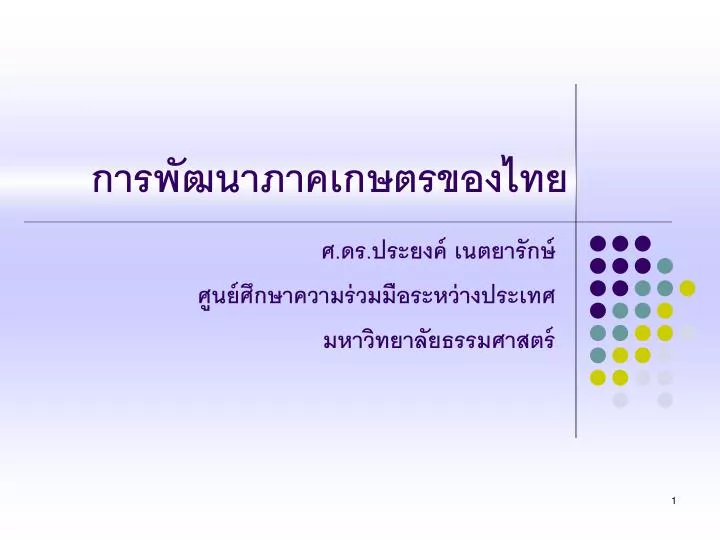 การพัฒนาภาคเกษตรของไทย

ศ.ดร.ประยงค์ เนตยารักษ์

ศูนย์ศึกษาความร่วมมือระหว่างประเทศ

มหาวิทยาลัยธรรมศาสตร์

1